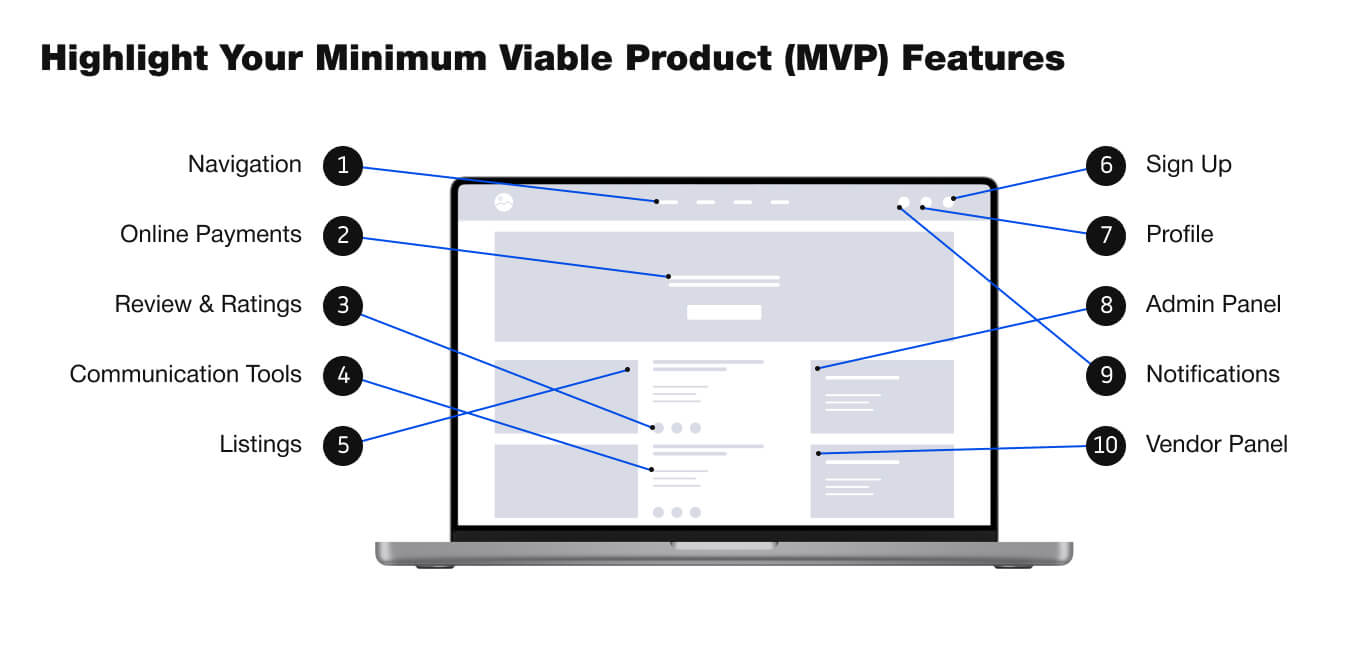 Highlight Your Minimum Viable Product (MVP) Features

Navigation 1
Online Payments 2
Review & Ratings 3
Communication Tools 4
Listings 5

6 Sign Up
7 Profile
8 Admin Panel
9 Notifications
10 Vendor Panel